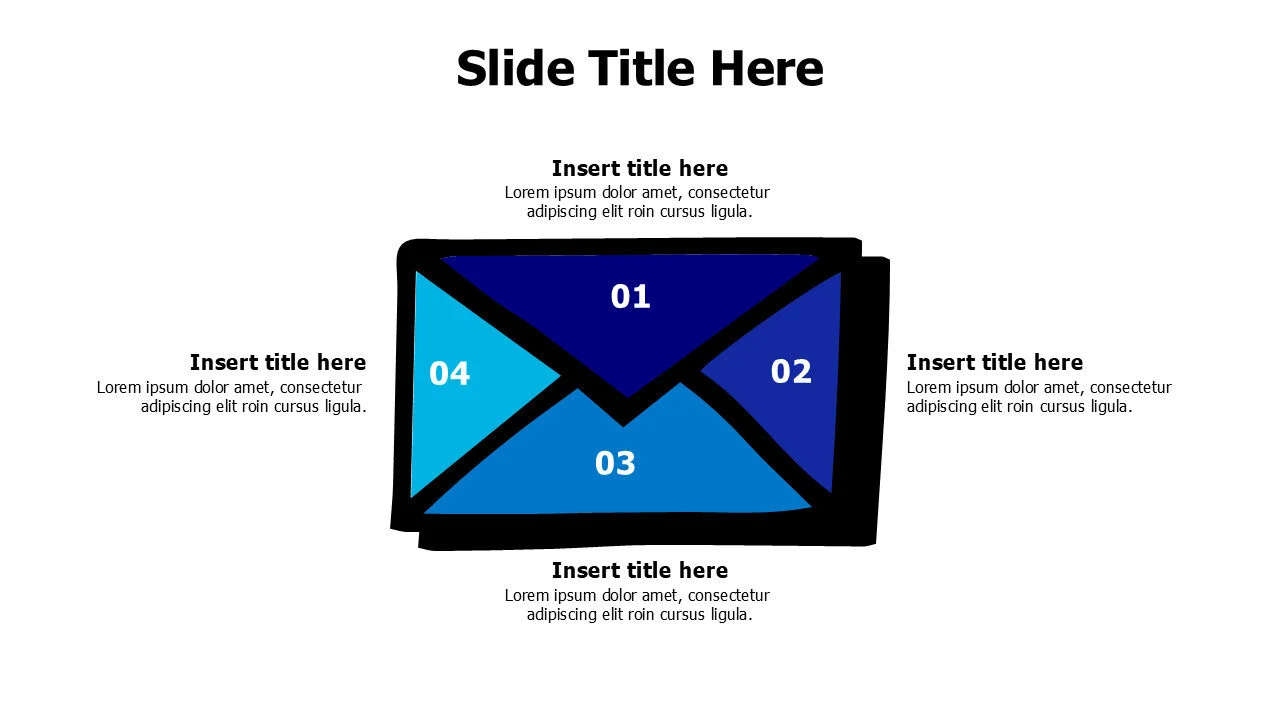 Slide Title Here

Insert title here
Lorem ipsum dolor amet, consectetur adipiscing elit roin cursus ligula.

01

Insert title here
Lorem ipsum dolor amet, consectetur adipiscing elit roin cursus ligula.

04

02

Insert title here
Lorem ipsum dolor amet, consectetur adipiscing elit roin cursus ligula.

03

Insert title here
Lorem ipsum dolor amet, consectetur adipiscing elit roin cursus ligula.